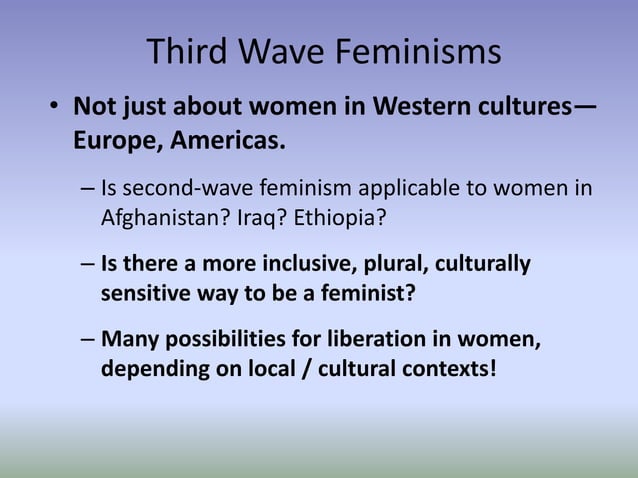 Third Wave Feminisms

• Not just about women in Western cultures—Europe, Americas.

– Is second-wave feminism applicable to women in Afghanistan? Iraq? Ethiopia?

– Is there a more inclusive, plural, culturally sensitive way to be a feminist?

– Many possibilities for liberation in women, depending on local / cultural contexts!